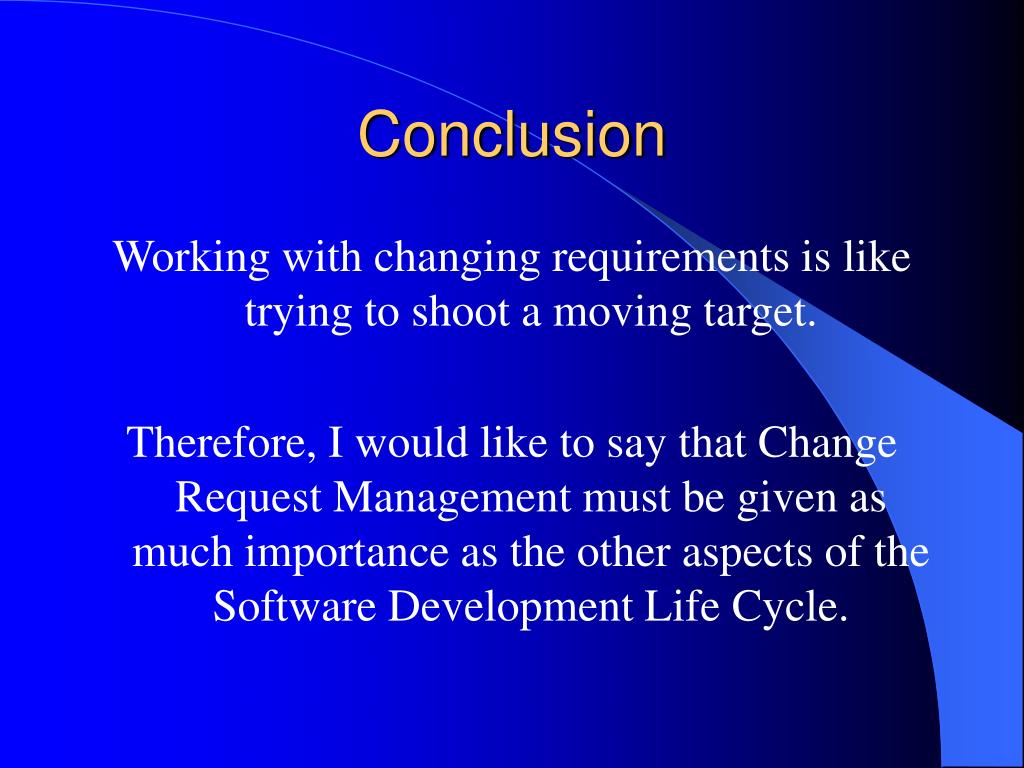 Conclusion

Working with changing requirements is like trying to shoot a moving target.

Therefore, I would like to say that Change Request Management must be given as much importance as the other aspects of the Software Development Life Cycle.